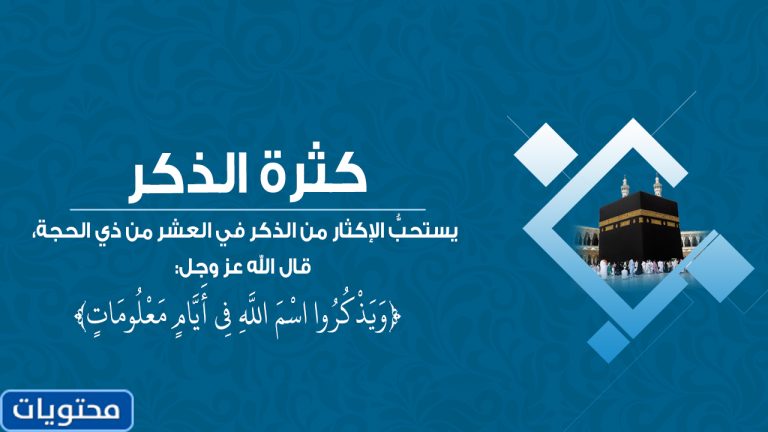 كثرة الذكر

يستحبُّ الإكثار من الذكر في العشر من ذي الحجة،
قال الله عز وجل:
﴿وَيَذْكُرُوا اسْمَ اللَّهِ فِي أَيَّامٍ مَعْلُومَاتٍ﴾

محتويات